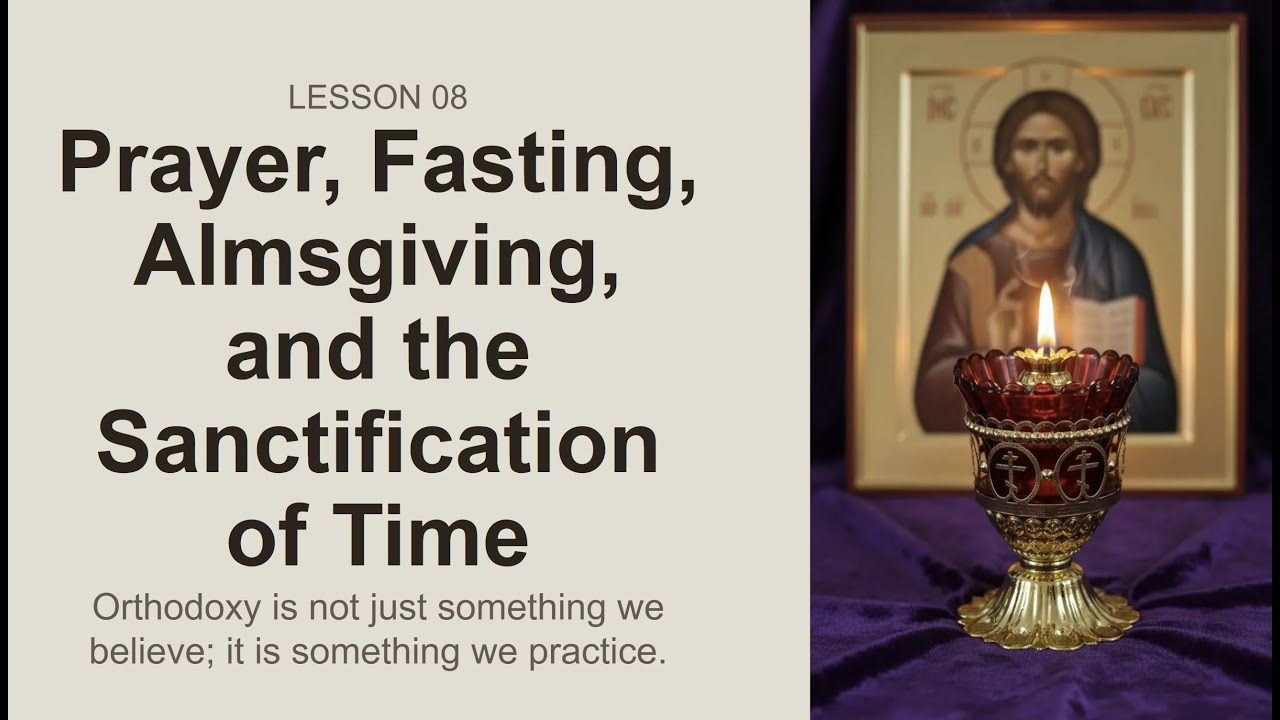 LESSON 08

Prayer, Fasting, Almsgiving, and the Sanctification of Time

Orthodoxy is not just something we believe; it is something we practice.